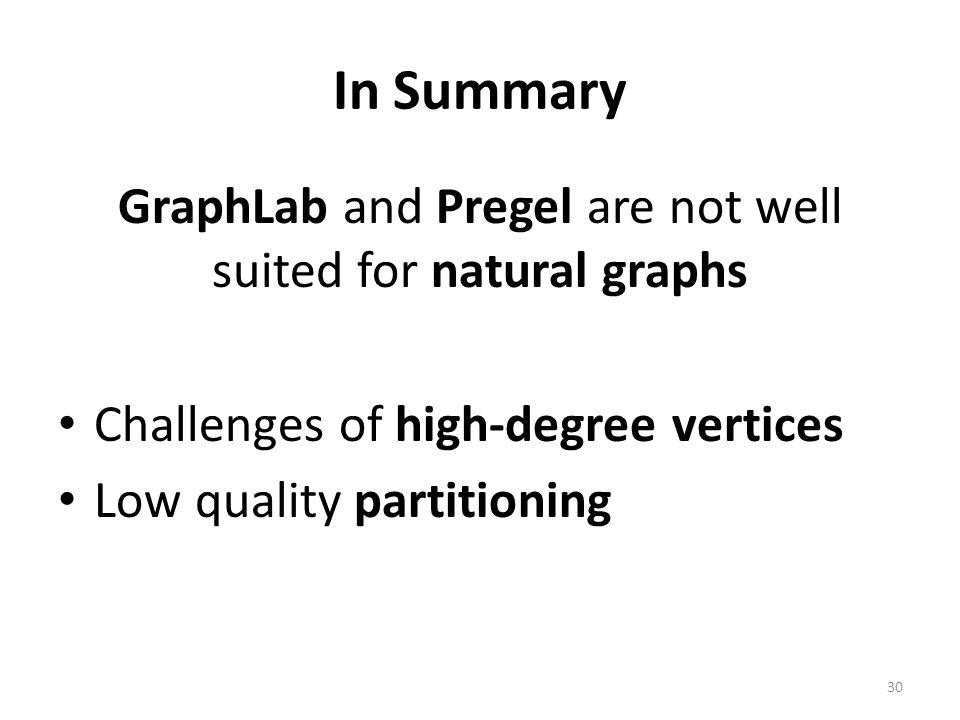 In Summary

GraphLab and Pregel are not well suited for natural graphs

• Challenges of high-degree vertices
• Low quality partitioning

30